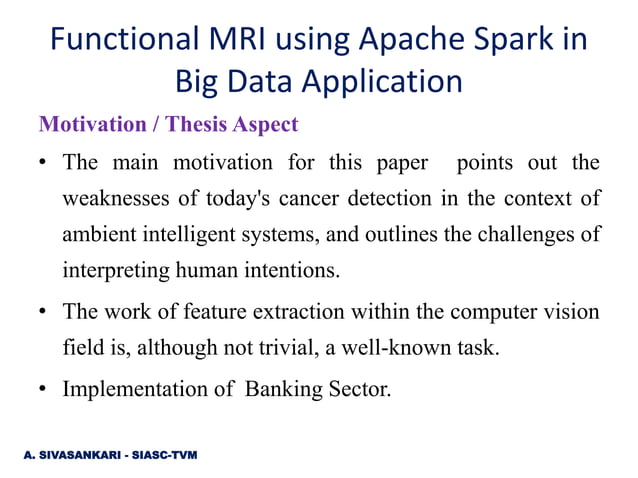 Functional MRI using Apache Spark in Big Data Application

Motivation / Thesis Aspect

• The main motivation for this paper points out the weaknesses of today's cancer detection in the context of ambient intelligent systems, and outlines the challenges of interpreting human intentions.

• The work of feature extraction within the computer vision field is, although not trivial, a well-known task.

• Implementation of Banking Sector.

A. SIVASANKARI - SIASC-TVM